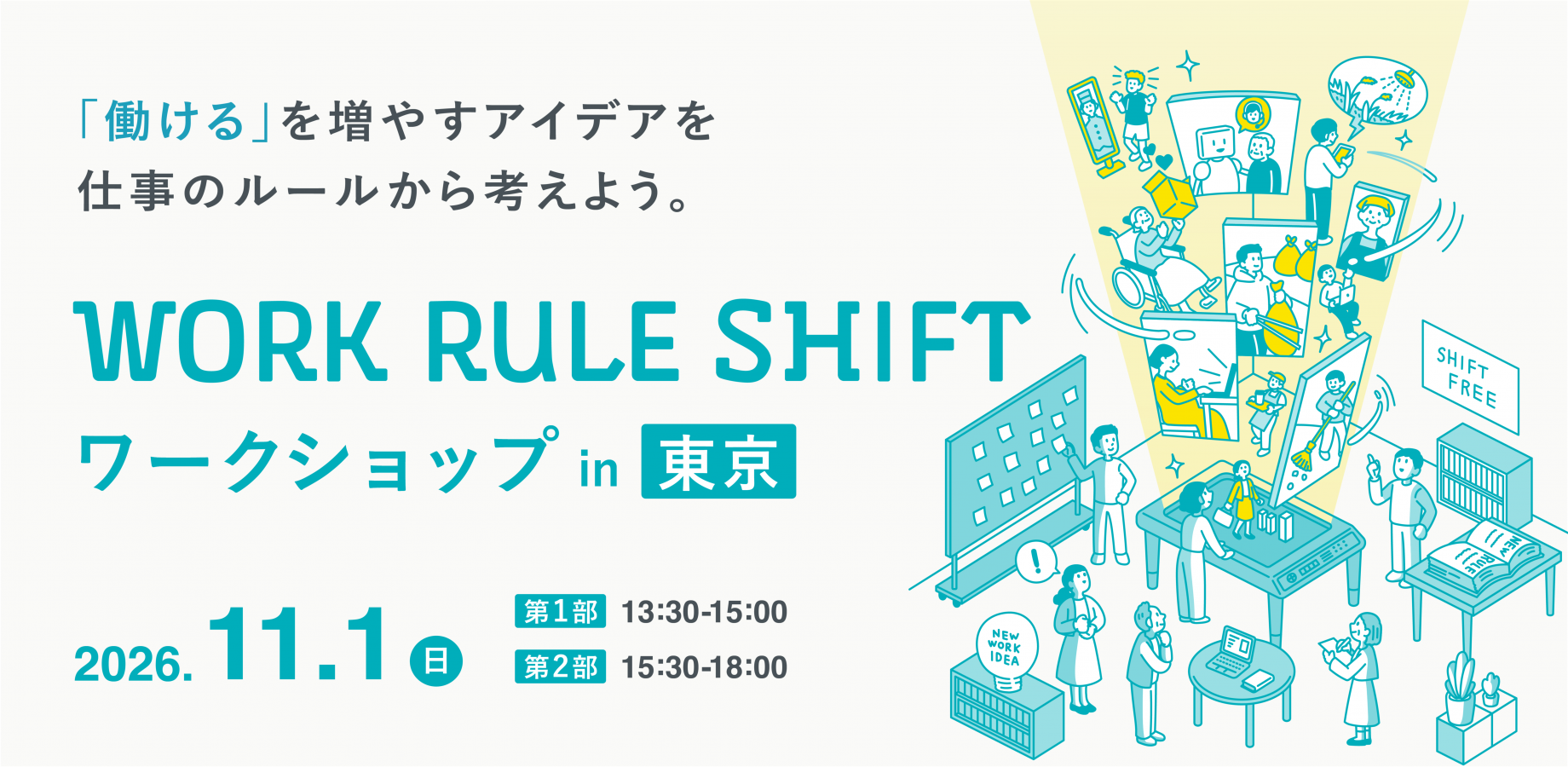 「働ける」を増やすアイデアを
仕事のルールから考えよう。

WORK RULE SHIFT
ワークショップ in 東京

2026. 11.1 日

第1部 13:30-15:00
第2部 15:30-18:00

SHIFT FREE

NEW RULE

NEW WORK IDEA